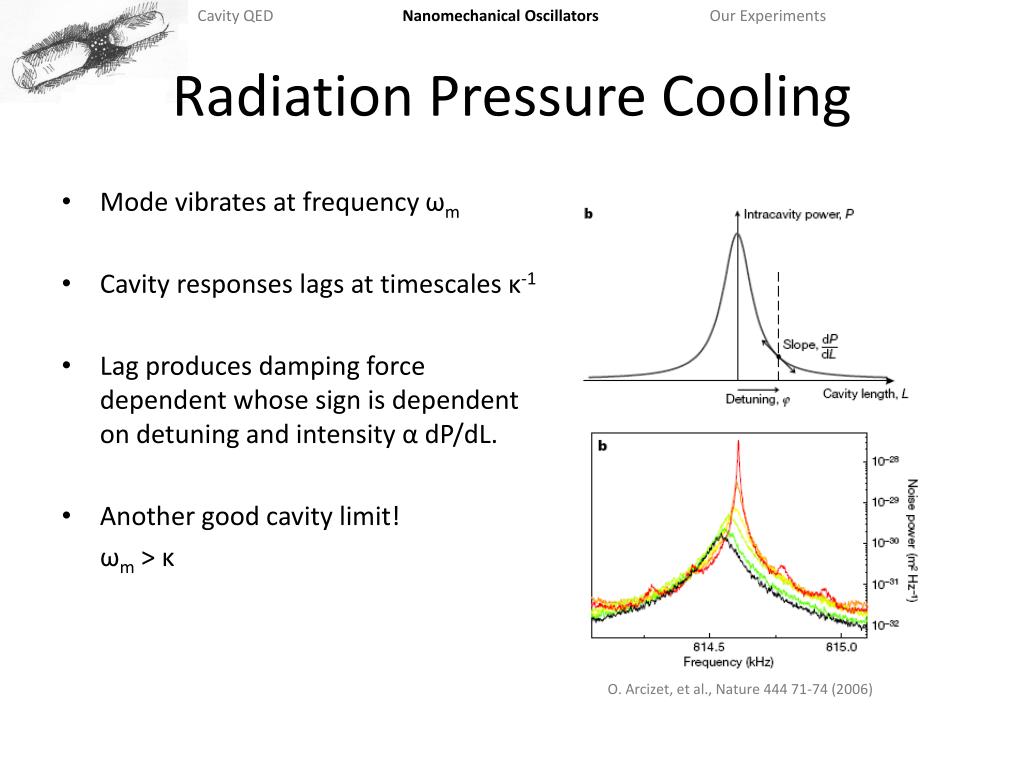 Cavity QED Nanomechanical Oscillators Our Experiments

Radiation Pressure Cooling

• Mode vibrates at frequency $\omega_m$

• Cavity responses lags at timescales $\kappa^{-1}$

• Lag produces damping force dependent whose sign is dependent on detuning and intensity α dP/dL.

• Another good cavity limit!
$\omega_m > \kappa$

b
Intracavity power, $P$
Slope, $\frac{dP}{dL}$
Detuning, $\varphi$
Cavity length, $L$

b
$10^{-28}$
$10^{-29}$
$10^{-30}$
$10^{-31}$
$10^{-32}$
Noise power ($m^2$ $Hz^{-1}$)
814.5
815.0
Frequency (kHz)

O. Arcizet, et al., Nature 444 71-74 (2006)